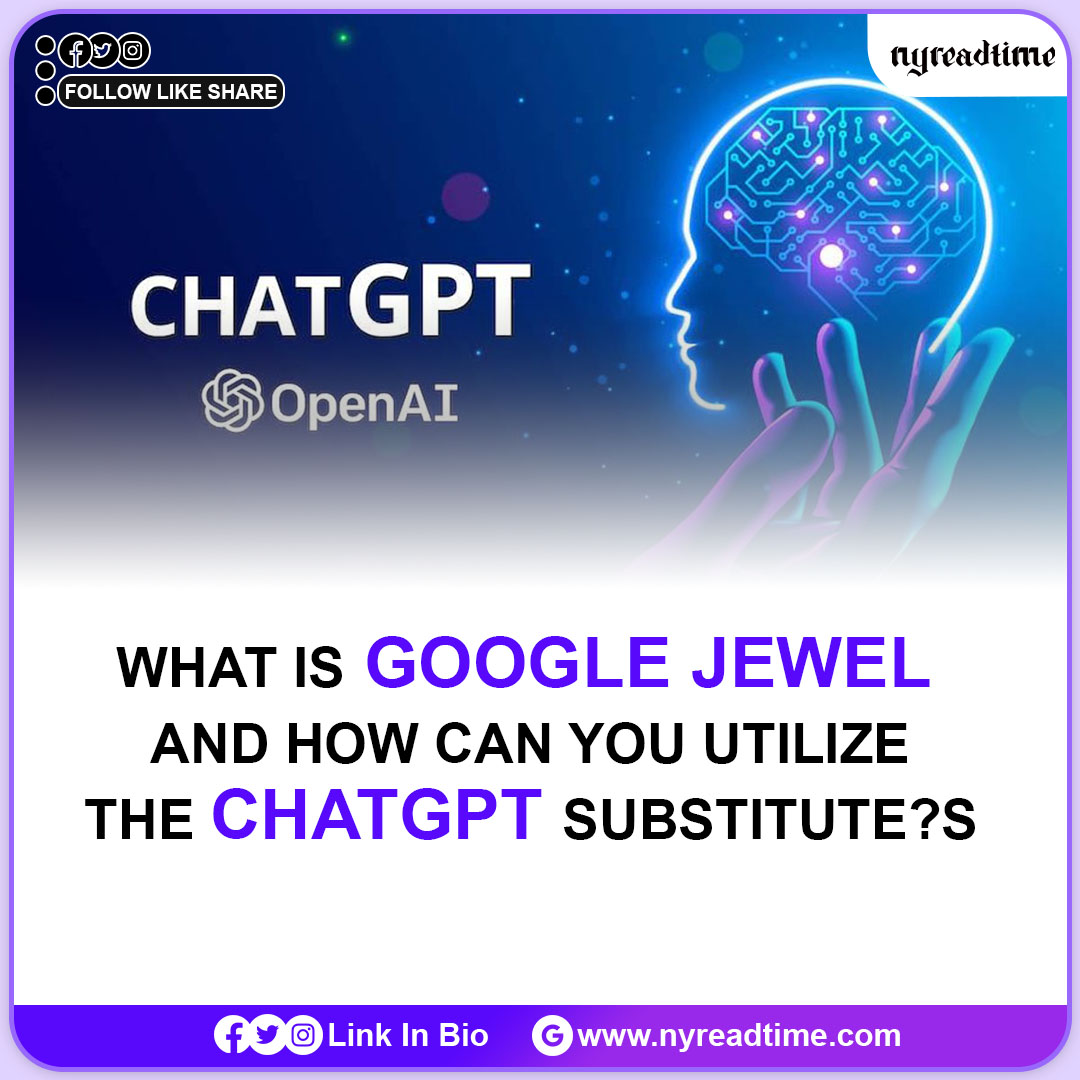 FOLLOW LIKE SHARE

nyreadtime

CHATGPT

OpenAI

WHAT IS GOOGLE JEWEL AND HOW CAN YOU UTILIZE THE CHATGPT SUBSTITUTE?S

Link In Bio

www.nyreadtime.com